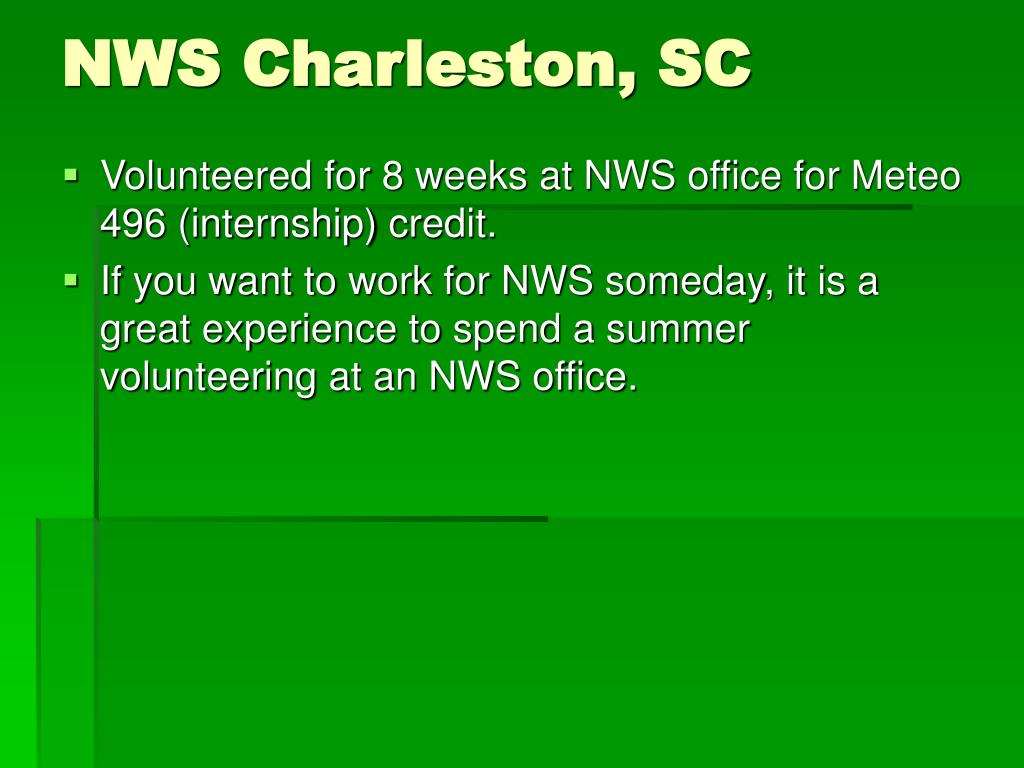 NWS Charleston, SC

- Volunteered for 8 weeks at NWS office for Meteo 496 (internship) credit.
- If you want to work for NWS someday, it is a great experience to spend a summer volunteering at an NWS office.